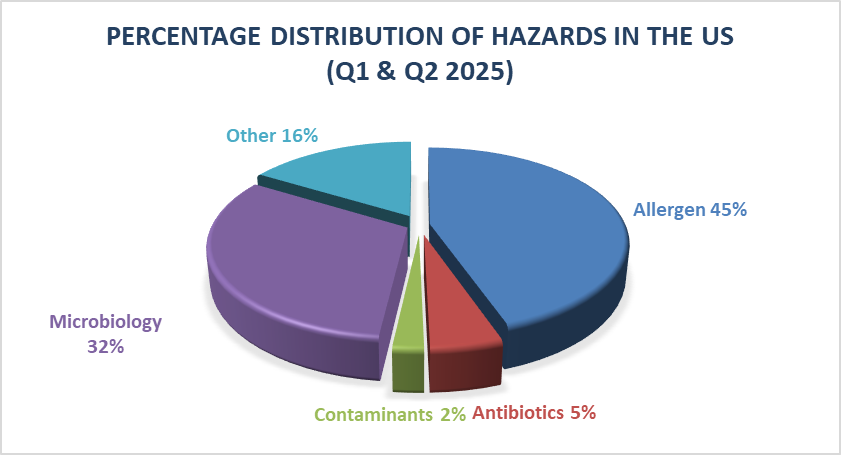 PERCENTAGE DISTRIBUTION OF HAZARDS IN THE US
(Q1 & Q2 2025)

Other 16%

Allergen 45%

Microbiology 32%

Contaminants 2%

Antibiotics 5%